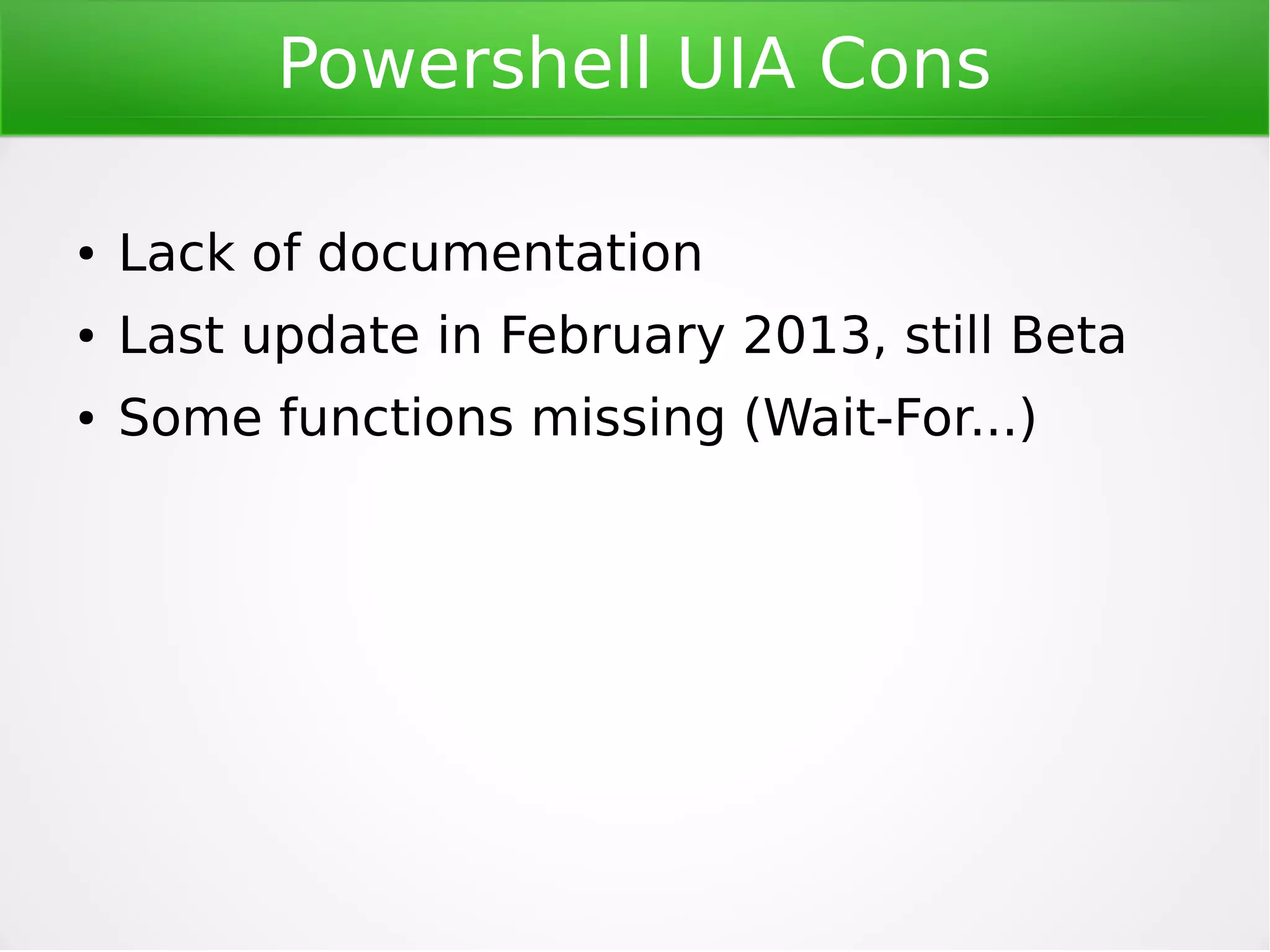 Powershell UIA Cons

• Lack of documentation
• Last update in February 2013, still Beta
• Some functions missing (Wait-For...)